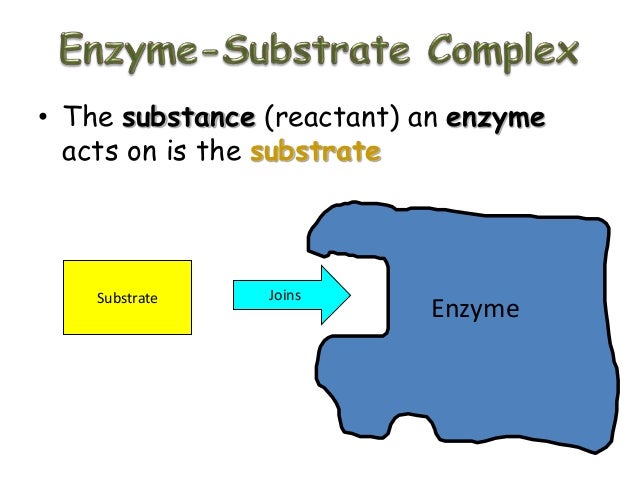 Enzyme-Substrate Complex

• The substance (reactant) an enzyme acts on is the substrate

Substrate

Joins

Enzyme